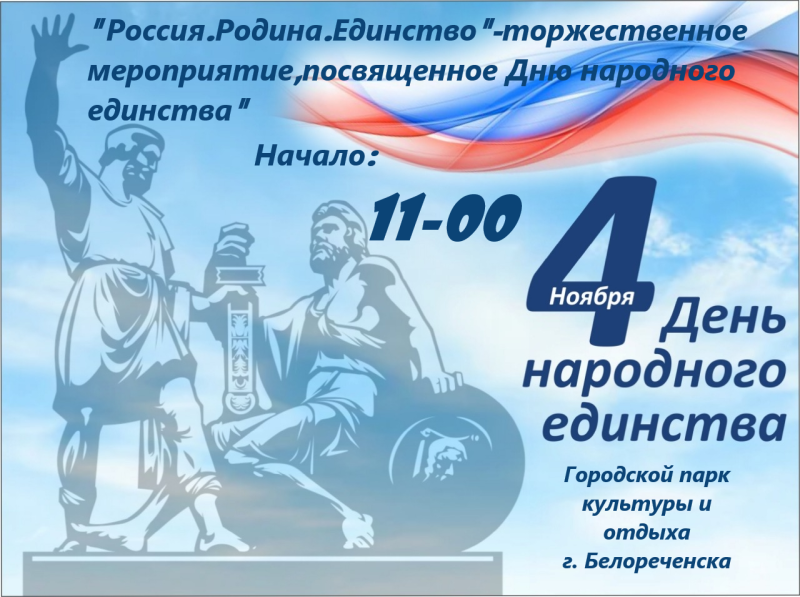 "Россия.Родина.Единство"-торжественное мероприятие,посвященное Дню народного единства"

Начало:

11-00

4

Ноября

День народного единства

Городской парк культуры и отдыха г. Белореченска